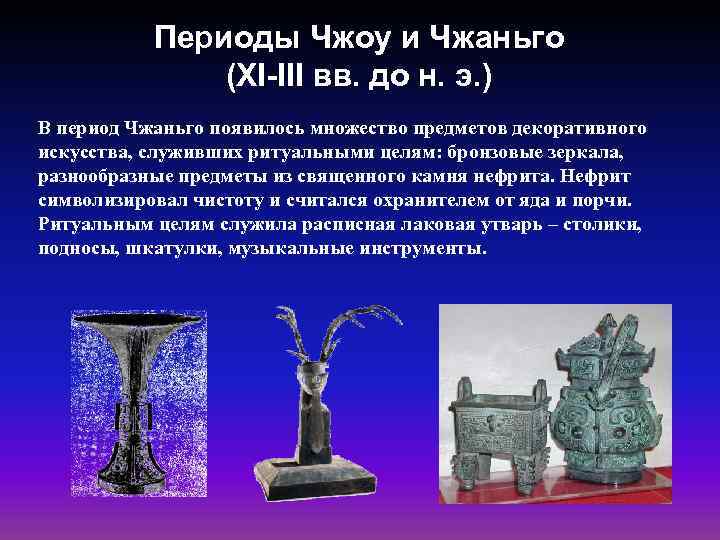 Периоды Чжоу и Чжаньго
(XI-III вв. до н. э.)

В период Чжаньго появилось множество предметов декоративного искусства, служивших ритуальными целям: бронзовые зеркала, разнообразные предметы из священного камня нефрита. Нефрит символизировал чистоту и считался охранителем от яда и порчи. Ритуальным целям служила расписная лаковая утварь – столики, подносы, шкатулки, музыкальные инструменты.